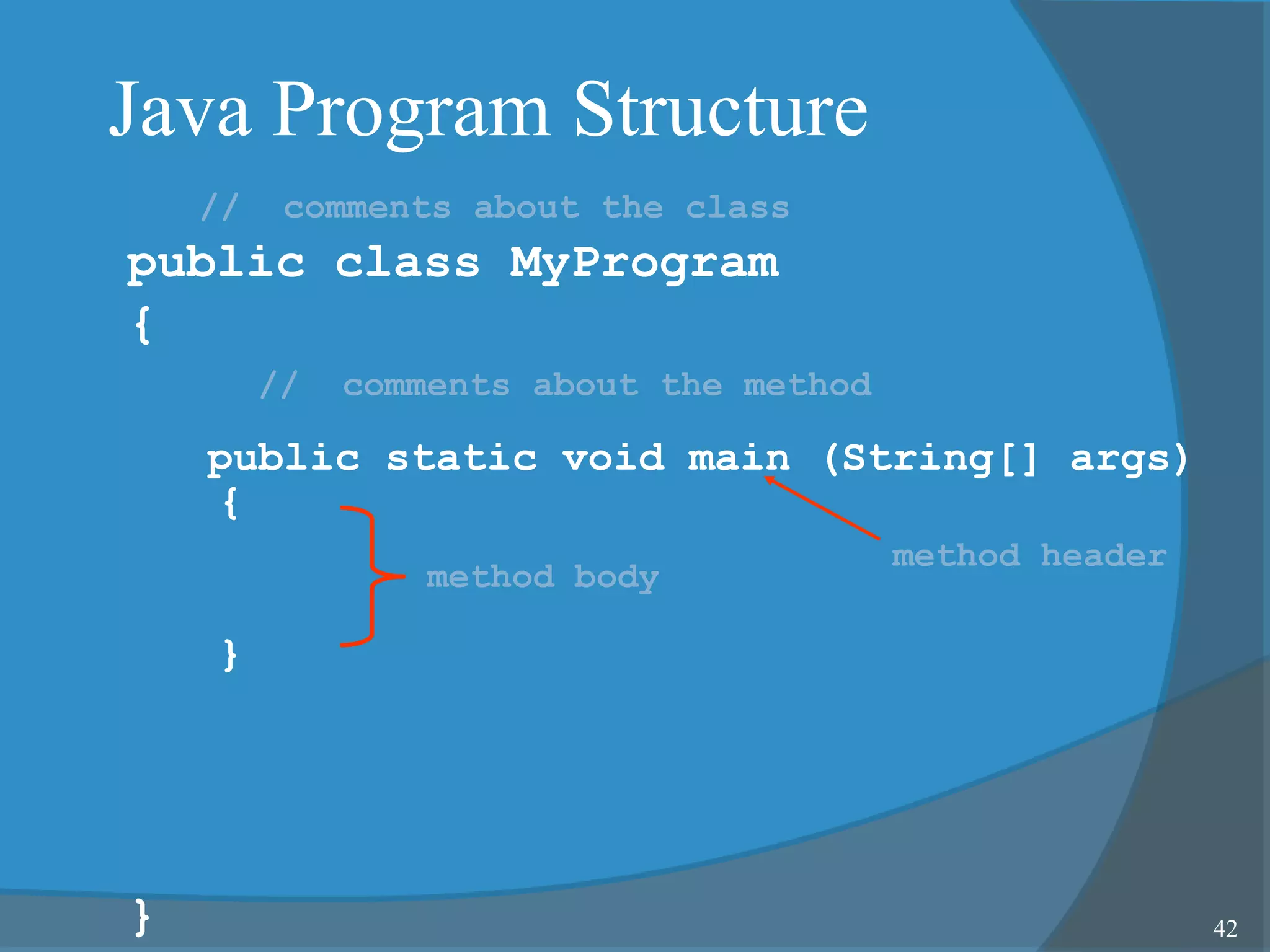 Java Program Structure

// comments about the class

public class MyProgram

{

// comments about the method

public static void main (String[] args)

{

method body

method header

}

}

42